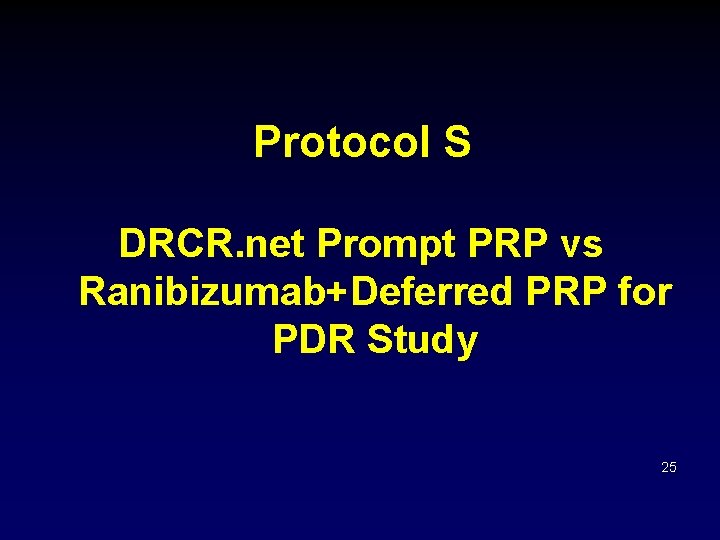 Protocol S

DRCR.net Prompt PRP vs Ranibizumab+Deferred PRP for PDR Study

25